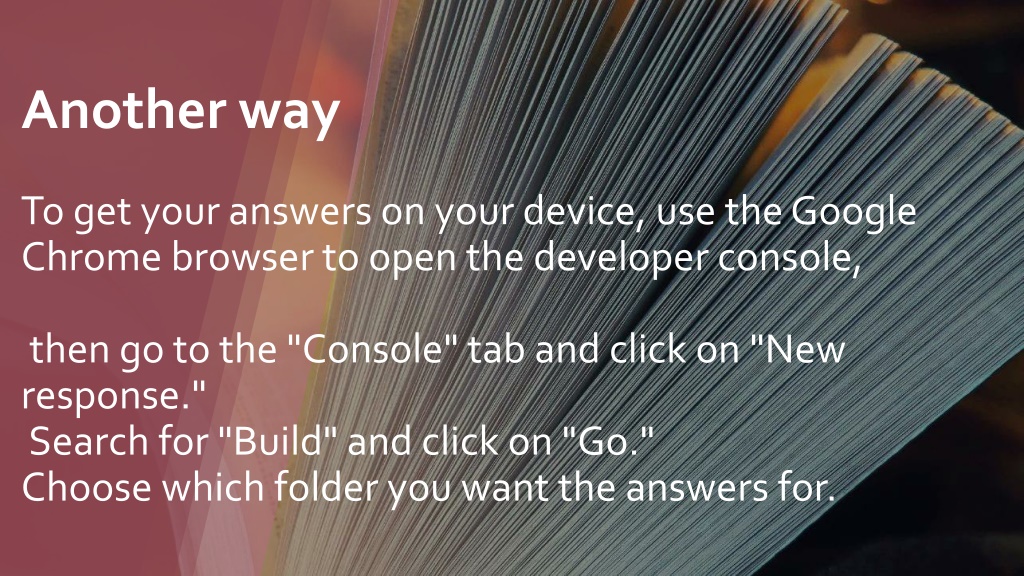 Another way

To get your answers on your device, use the Google Chrome browser to open the developer console,

then go to the "Console" tab and click on "New response."
Search for "Build" and click on "Go."
Choose which folder you want the answers for.